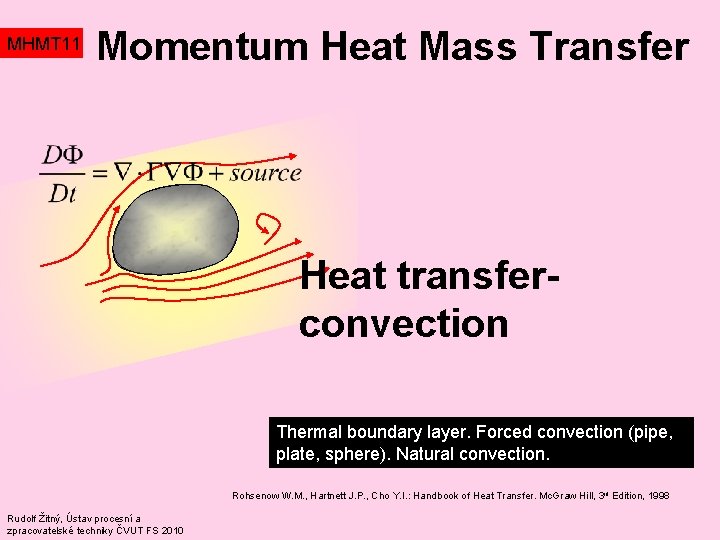 MHMT11 Momentum Heat Mass Transfer

$\frac{D\Phi}{Dt} = \nabla \cdot \Gamma \nabla \Phi + source$

Heat transfer-convection

Thermal boundary layer. Forced convection (pipe, plate, sphere). Natural convection.

Rohsenow W.M., Hartnett J.P., Cho Y.I.: Handbook of Heat Transfer. McGraw Hill, 3rd Edition, 1998

Rudolf Žitný, Ústav procesní a zpracovatelské techniky ČVUT FS 2010